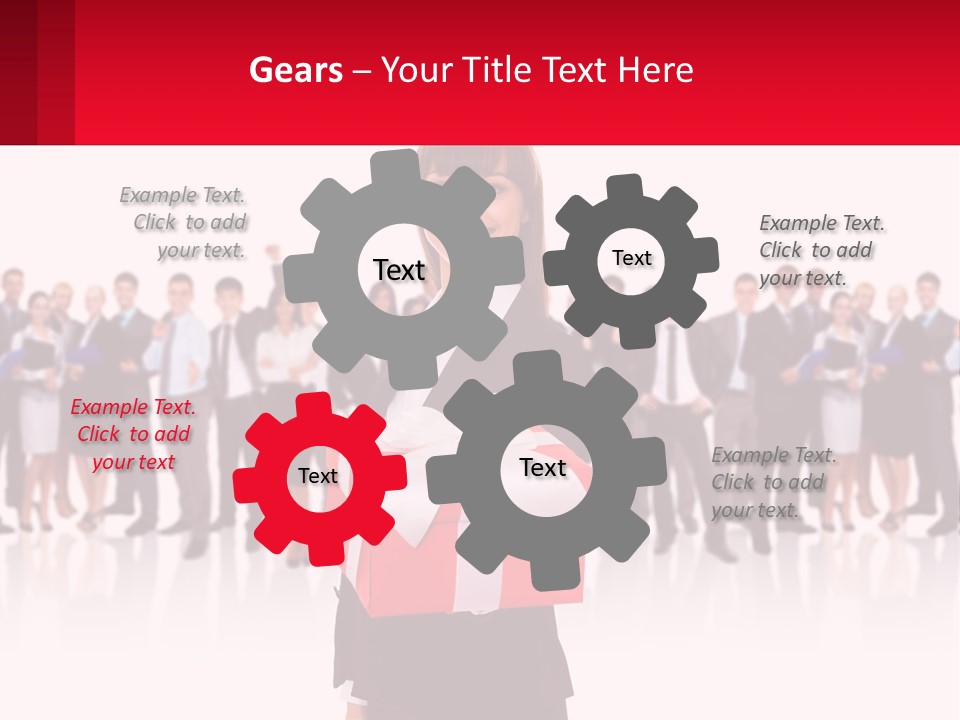 Gears – Your Title Text Here

Example Text. Click to add your text.

Text

Text

Example Text. Click to add your text.

Example Text. Click to add your text

Text

Text

Example Text. Click to add your text.